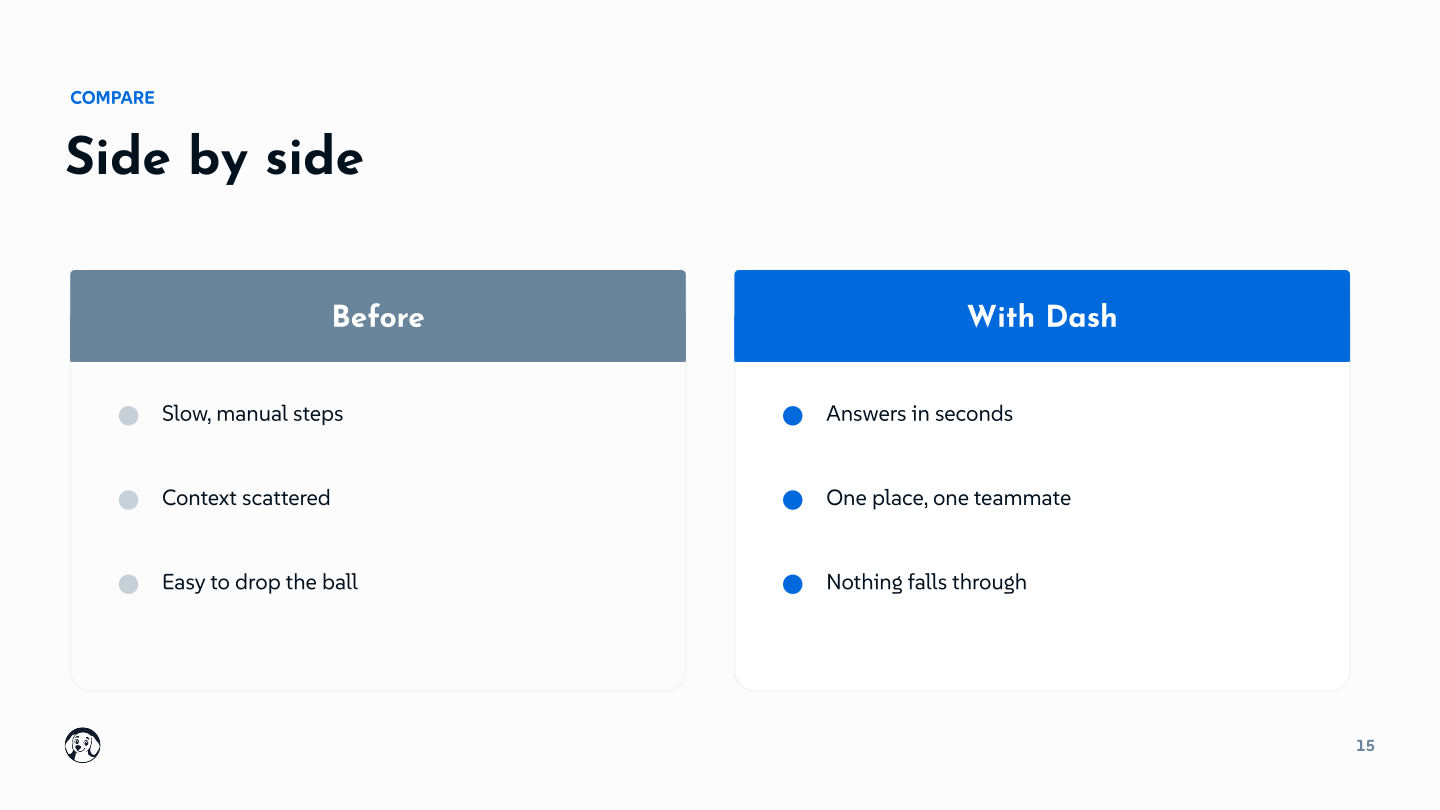 COMPARE

Side by side

Before

Slow, manual steps

Context scattered

Easy to drop the ball

With Dash

Answers in seconds

One place, one teammate

Nothing falls through

15